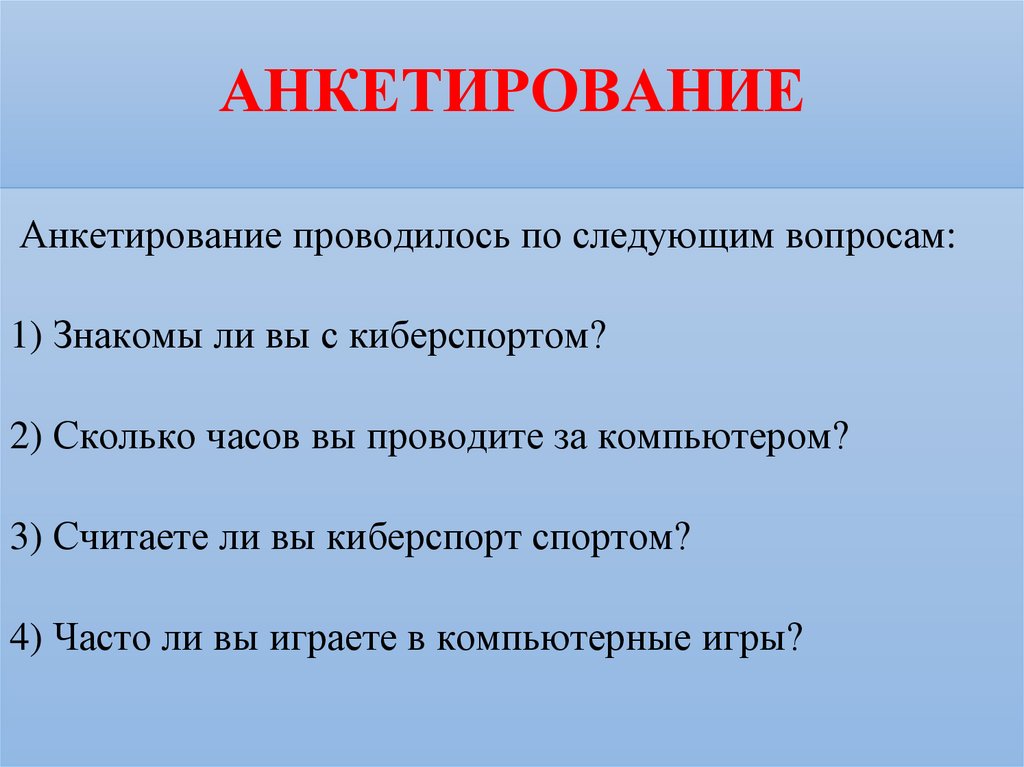 АНКЕТИРОВАНИЕ

Анкетирование проводилось по следующим вопросам:

1) Знакомы ли вы с киберспортом?

2) Сколько часов вы проводите за компьютером?

3) Считаете ли вы киберспорт спортом?

4) Часто ли вы играете в компьютерные игры?